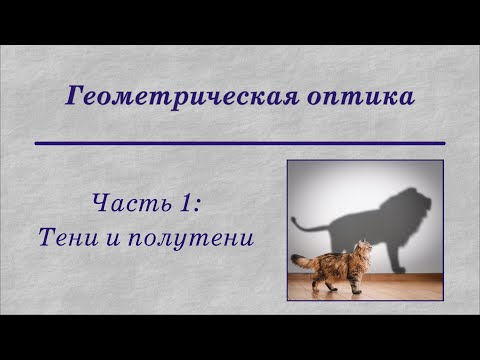 Геометрическая оптика

Часть 1:
Тени и полутени